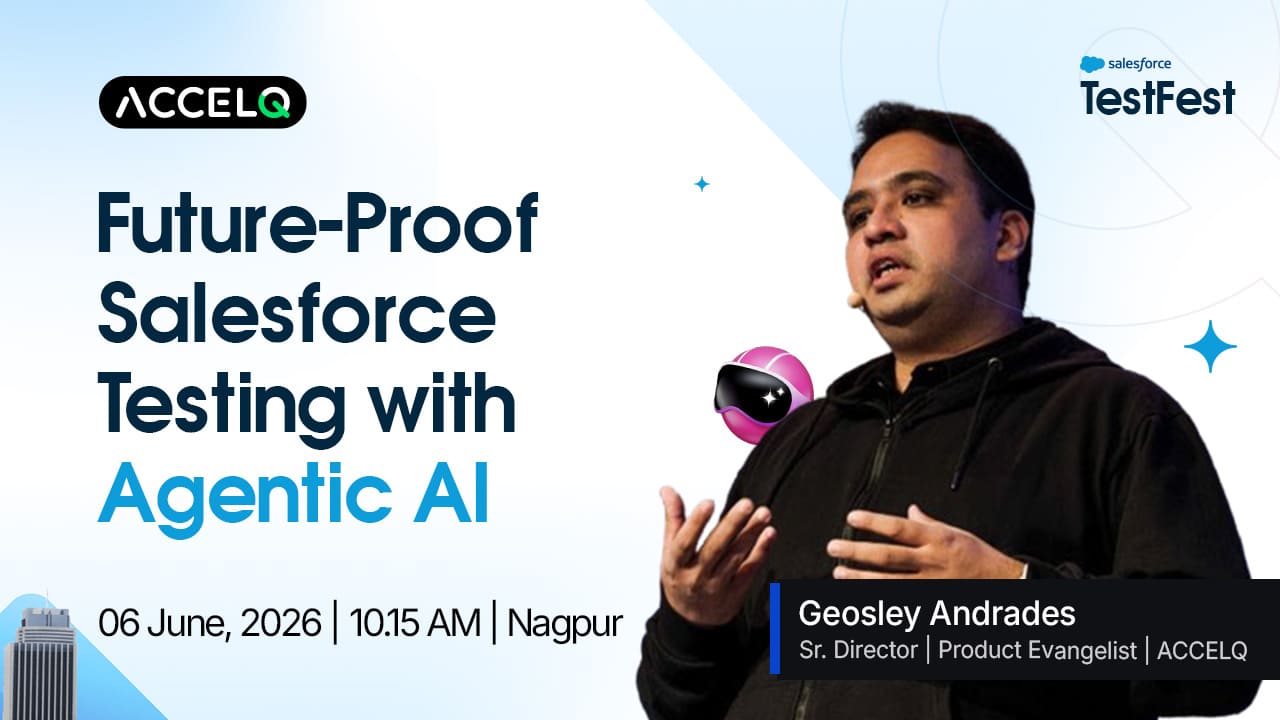 ACCELQ

salesforce
TestFest

Future-Proof Salesforce Testing with Agentic AI

06 June, 2026 | 10.15 AM | Nagpur

Geosley Andrades
Sr. Director | Product Evangelist | ACCELQ